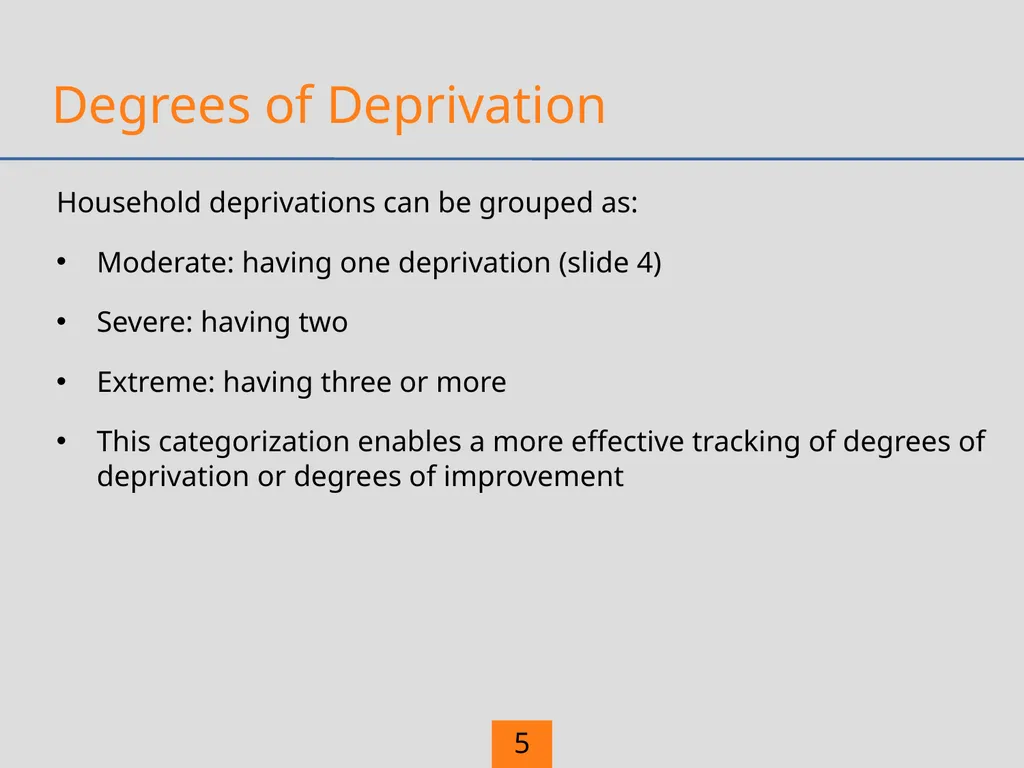 Degrees of Deprivation

Household deprivations can be grouped as:

• Moderate: having one deprivation (slide 4)

• Severe: having two

• Extreme: having three or more

• This categorization enables a more effective tracking of degrees of deprivation or degrees of improvement

5